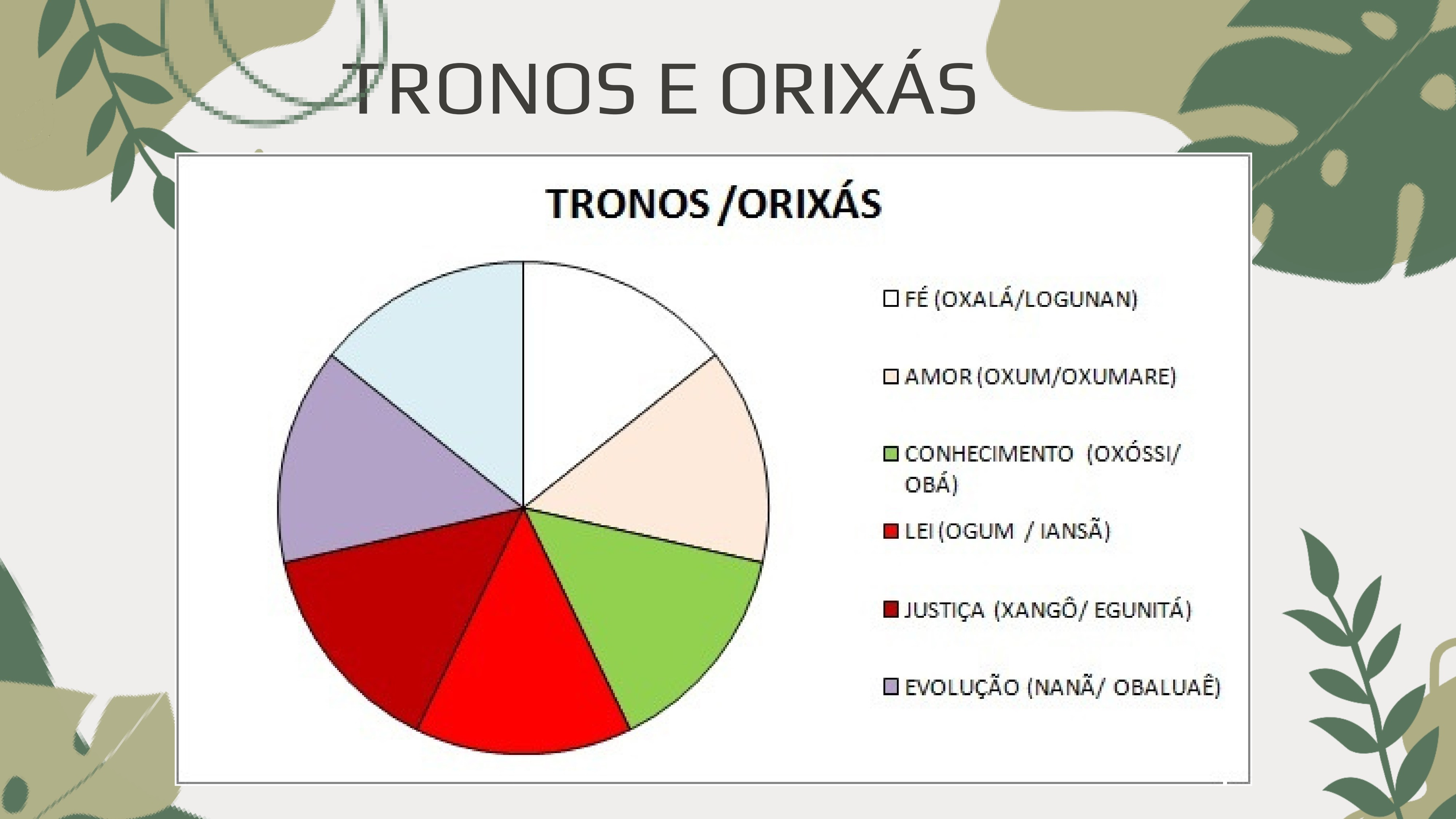 TRONOS E ORIXÁS

TRONOS /ORIXÁS

FÉ (OXALÁ/LOGUNAN)

AMOR (OXUM/OXUMARE)

CONHECIMENTO (OXÓSSI/ OBÁ)

LEI (OGUM / IANSÃ)

JUSTIÇA (XANGÔ/ EGUNITÁ)

EVOLUÇÃO (NANÃ/ OBALUAÊ)